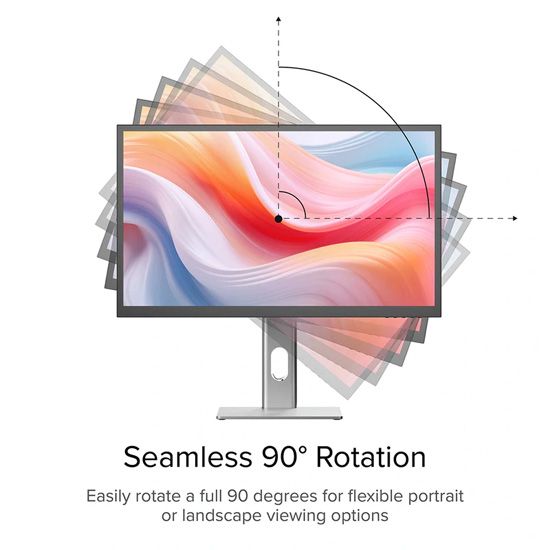 Seamless 90° Rotation

Easily rotate a full 90 degrees for flexible portrait or landscape viewing options